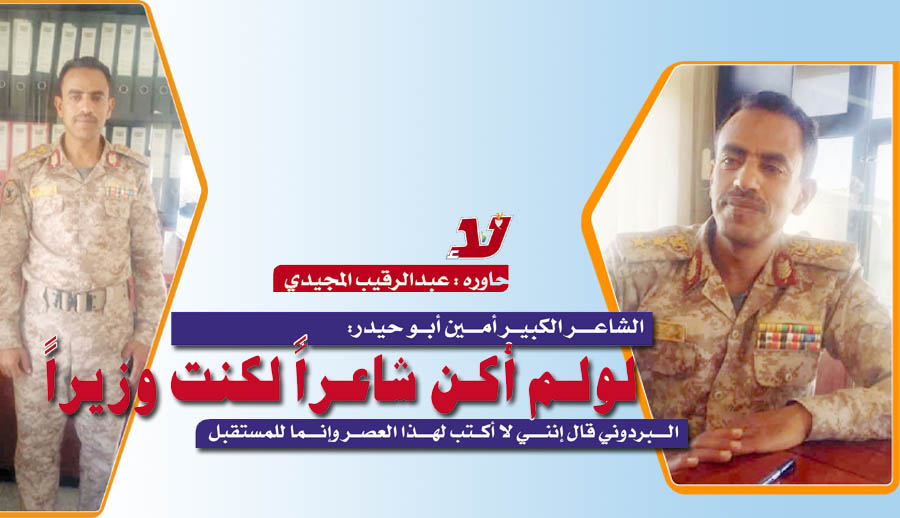 لا

حاوره : عبدالرقيب المجيدي

الشاعر الكبير أمين أبو حيدر:

لولم أكن شاعراً لكنت وزيراً

البردوني قال إنني لا أكتب لهذا العصر وإنما للمستقبل